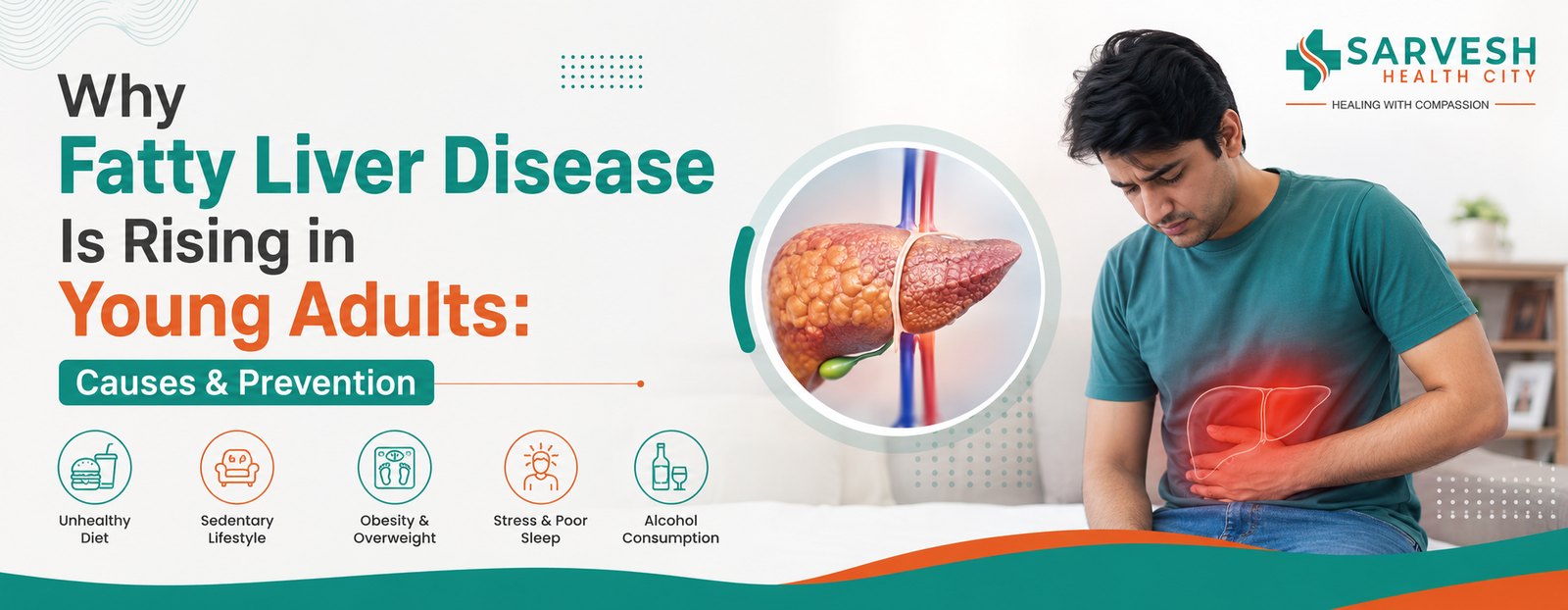 Why
Fatty Liver Disease
Is Rising in
Young Adults:
Causes & Prevention

Unhealthy Diet

Sedentary Lifestyle

Obesity & Overweight

Stress & Poor Sleep

Alcohol Consumption

SARVESH
HEALTH CITY
HEALING WITH COMPASSION